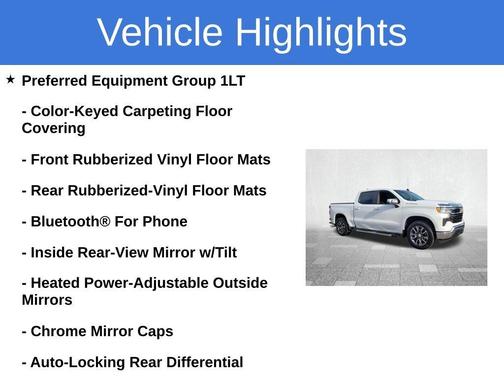 Vehicle Highlights

★ Preferred Equipment Group 1LT

- Color-Keyed Carpeting Floor Covering

- Front Rubberized Vinyl Floor Mats

- Rear Rubberized-Vinyl Floor Mats

- Bluetooth® For Phone

- Inside Rear-View Mirror w/Tilt

- Heated Power-Adjustable Outside Mirrors

- Chrome Mirror Caps

- Auto-Locking Rear Differential